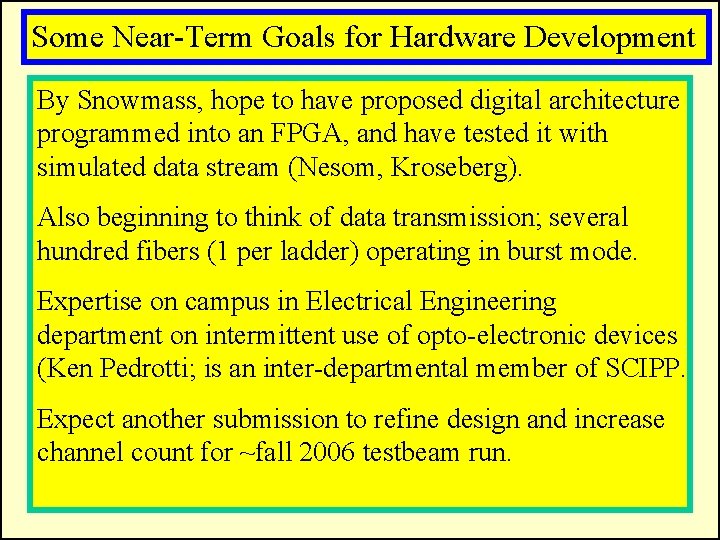 Some Near-Term Goals for Hardware Development

By Snowmass, hope to have proposed digital architecture programmed into an FPGA, and have tested it with simulated data stream (Nesom, Kroseberg).

Also beginning to think of data transmission; several hundred fibers (1 per ladder) operating in burst mode.

Expertise on campus in Electrical Engineering department on intermittent use of opto-electronic devices (Ken Pedrotti; is an inter-departmental member of SCIPP.

Expect another submission to refine design and increase channel count for ~fall 2006 testbeam run.